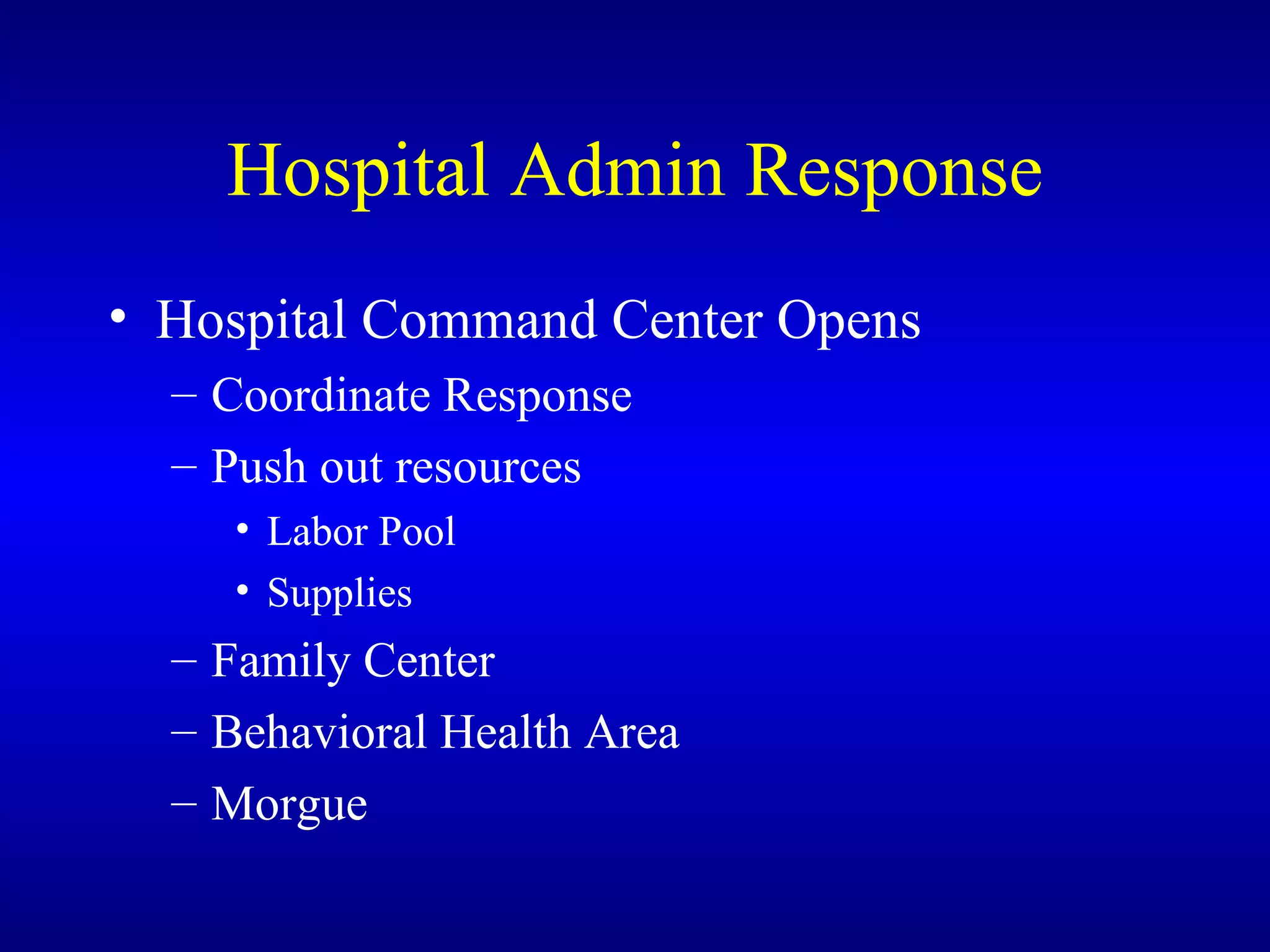 Hospital Admin Response

• Hospital Command Center Opens
– Coordinate Response
– Push out resources
• Labor Pool
• Supplies
– Family Center
– Behavioral Health Area
– Morgue